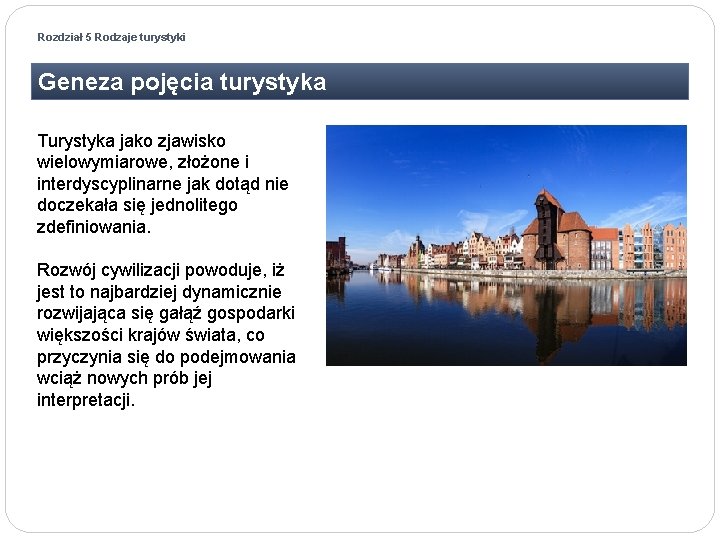 Rozdział 5 Rodzaje turystyki

Geneza pojęcia turystyka

Turystyka jako zjawisko wielowymiarowe, złożone i interdyscyplinarne jak dotąd nie doczekała się jednolitego zdefiniowania.

Rozwój cywilizacji powoduje, iż jest to najbardziej dynamicznie rozwijająca się gałąź gospodarki większości krajów świata, co przyczynia się do podejmowania wciąż nowych prób jej interpretacji.